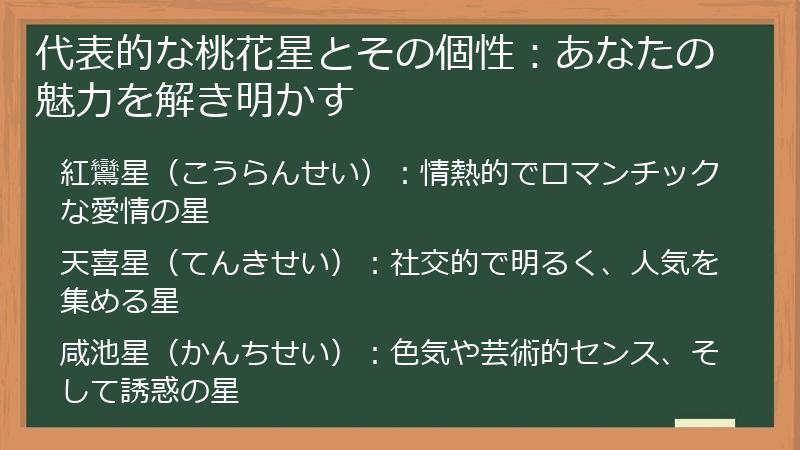 代表的な桃花星とその個性：あなたの魅力を解き明かす

紅鸞星（こうらんせい）：情熱的でロマンチックな愛情の星

天喜星（てんきせい）：社交的で明るく、人気を集める星

咸池星（かんちせい）：色気や芸術的センス、そして誘惑の星